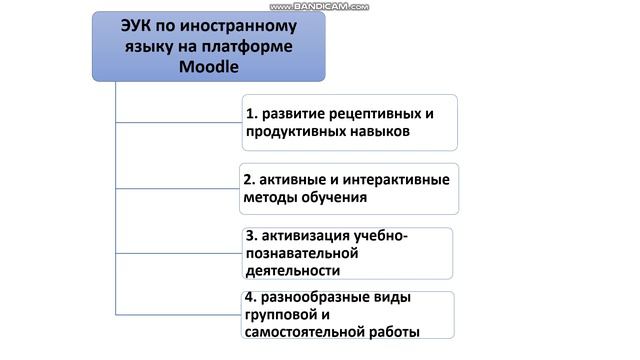 www.BANDICAM.com

ЭУК по иностранному языку на платформе Moodle

1. развитие рецептивных и продуктивных навыков

2. активные и интерактивные методы обучения

3. активизация учебно-познавательной деятельности

4. разнообразные виды групповой и самостоятельной работы